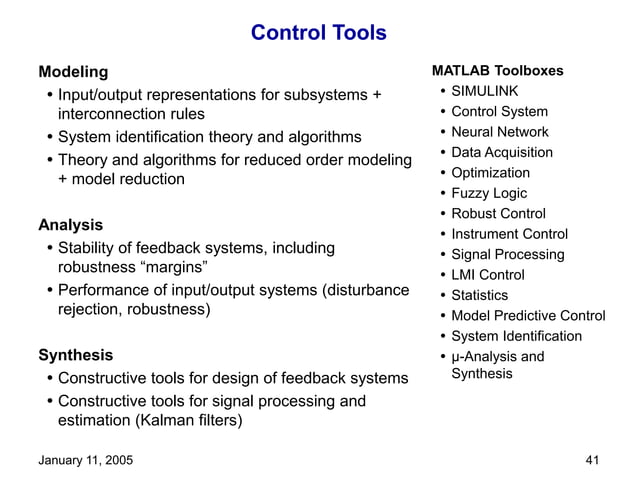 Control Tools

Modeling
• Input/output representations for subsystems + interconnection rules
• System identification theory and algorithms
• Theory and algorithms for reduced order modeling + model reduction

Analysis
• Stability of feedback systems, including robustness “margins”
• Performance of input/output systems (disturbance rejection, robustness)

Synthesis
• Constructive tools for design of feedback systems
• Constructive tools for signal processing and estimation (Kalman filters)

MATLAB Toolboxes
• SIMULINK
• Control System
• Neural Network
• Data Acquisition
• Optimization
• Fuzzy Logic
• Robust Control
• Instrument Control
• Signal Processing
• LMI Control
• Statistics
• Model Predictive Control
• System Identification
• μ-Analysis and Synthesis

January 11, 2005

41